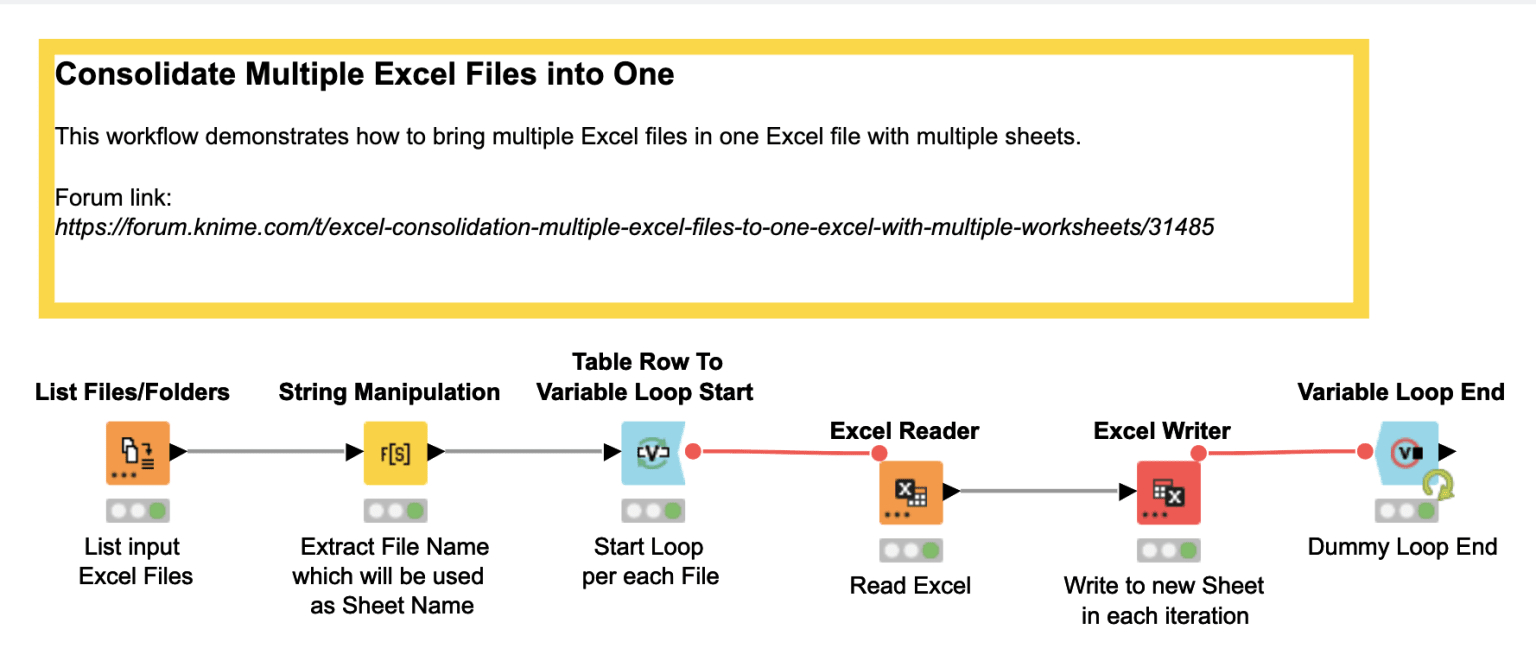 Consolidate Multiple Excel Files into One

This workflow demonstrates how to bring multiple Excel files in one Excel file with multiple sheets.

Forum link:
https://forum.knime.com/t/excel-consolidation-multiple-excel-files-to-one-excel-with-multiple-worksheets/31485

List Files/Folders

List input Excel Files

String Manipulation

F[S]

Extract File Name which will be used as Sheet Name

Table Row To Variable Loop Start

Start Loop per each File

Excel Reader

Read Excel

Excel Writer

Write to new Sheet in each iteration

Variable Loop End

Dummy Loop End